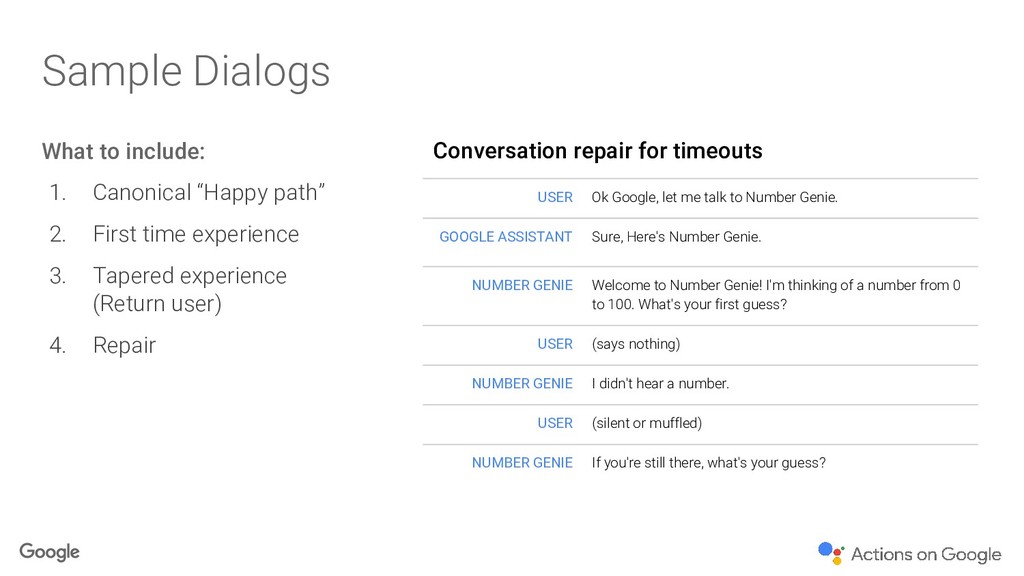 Sample Dialogs

What to include:

1. Canonical “Happy path”
2. First time experience
3. Tapered experience (Return user)
4. Repair

Conversation repair for timeouts

| | |
|---|---|
| USER | Ok Google, let me talk to Number Genie. |
| GOOGLE ASSISTANT | Sure, Here's Number Genie. |
| NUMBER GENIE | Welcome to Number Genie! I'm thinking of a number from 0 to 100. What's your first guess? |
| USER | (says nothing) |
| NUMBER GENIE | I didn't hear a number. |
| USER | (silent or muffled) |
| NUMBER GENIE | If you're still there, what's your guess? |

Google

Actions on Google